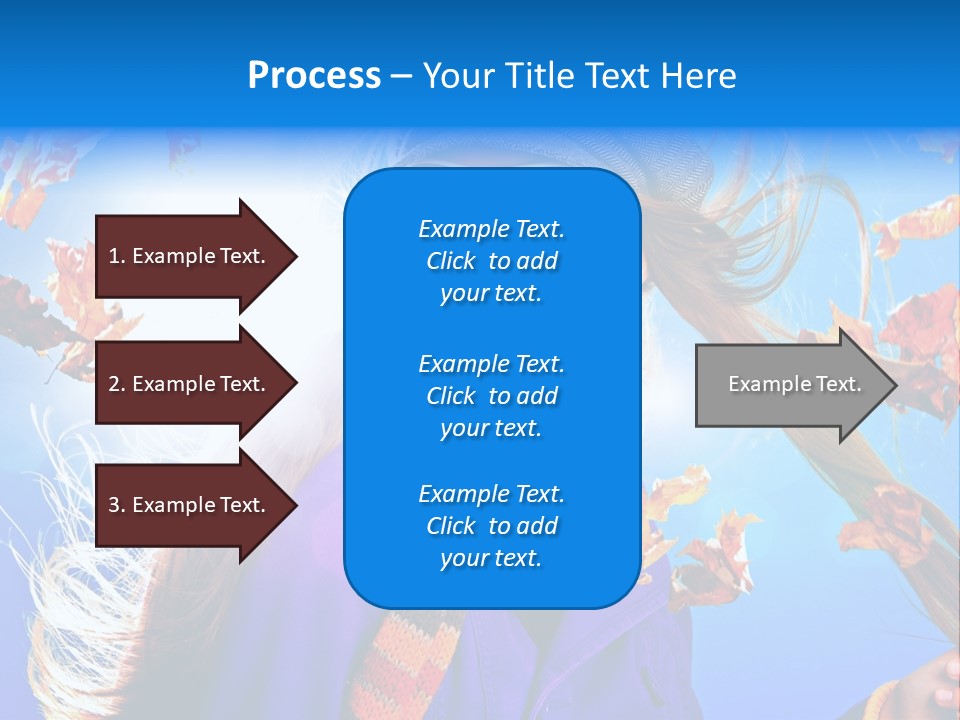 Process – Your Title Text Here

1. Example Text.

2. Example Text.

3. Example Text.

Example Text. Click to add your text.

Example Text. Click to add your text.

Example Text. Click to add your text.

Example Text.